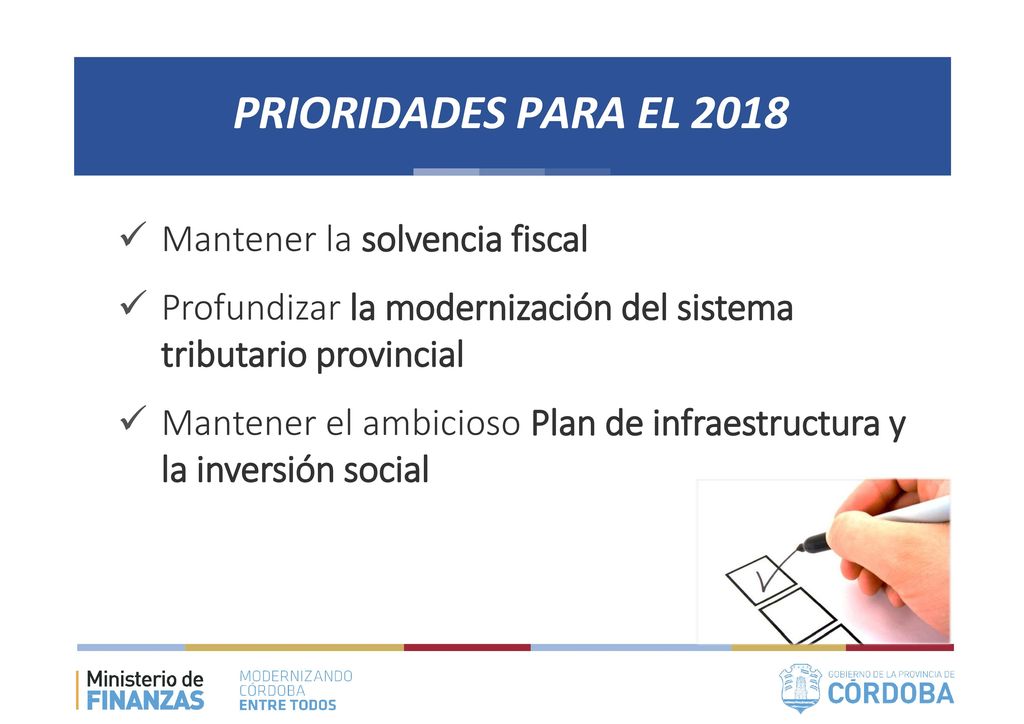 PRIORIDADES PARA EL 2018

✓ Mantener la solvencia fiscal

✓ Profundizar la modernización del sistema tributario provincial

✓ Mantener el ambicioso Plan de infraestructura y la inversión social

Ministerio de FINANZAS

MODERNIZANDO CÓRDOBA ENTRE TODOS

GOBIERNO DE LA PROVINCIA DE CÓRDOBA